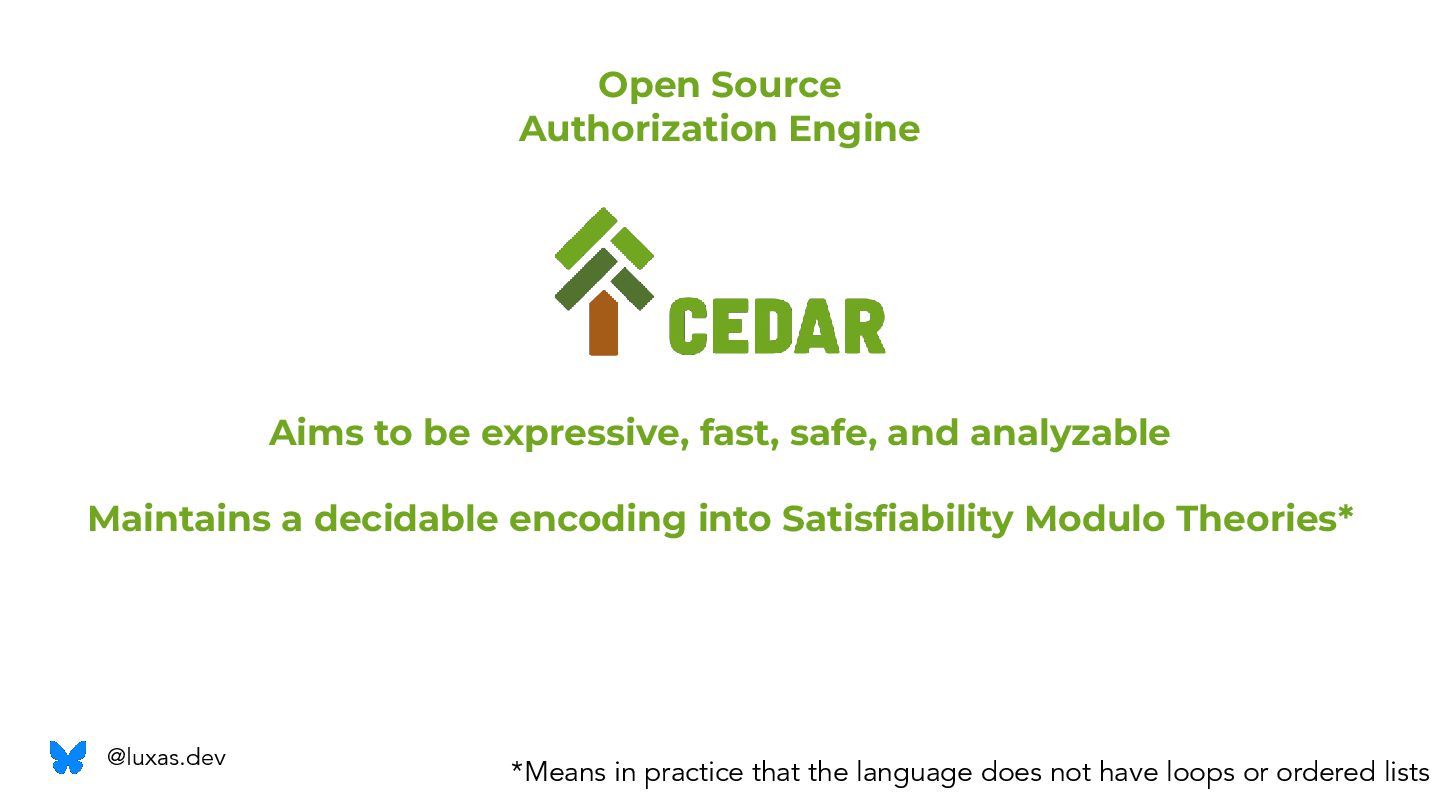 Open Source
Authorization Engine

CEDAR

Aims to be expressive, fast, safe, and analyzable

Maintains a decidable encoding into Satisfiability Modulo Theories*

@luxas.dev

*Means in practice that the language does not have loops or ordered lists